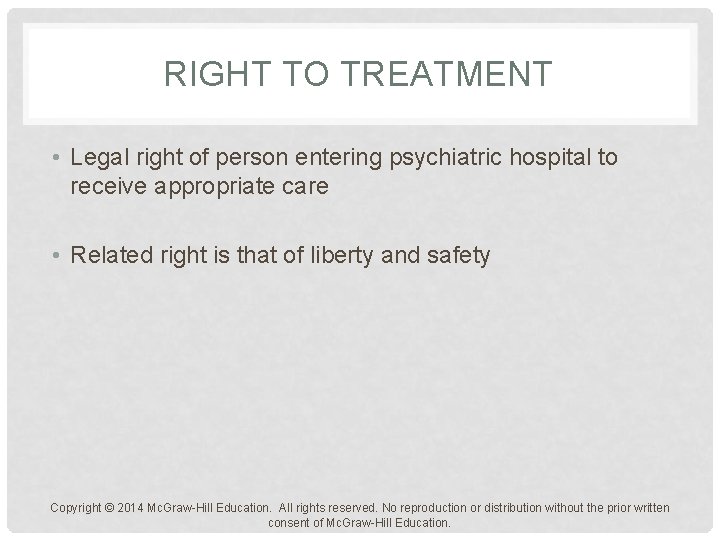 RIGHT TO TREATMENT

• Legal right of person entering psychiatric hospital to receive appropriate care

• Related right is that of liberty and safety

Copyright © 2014 McGraw-Hill Education. All rights reserved. No reproduction or distribution without the prior written consent of McGraw-Hill Education.